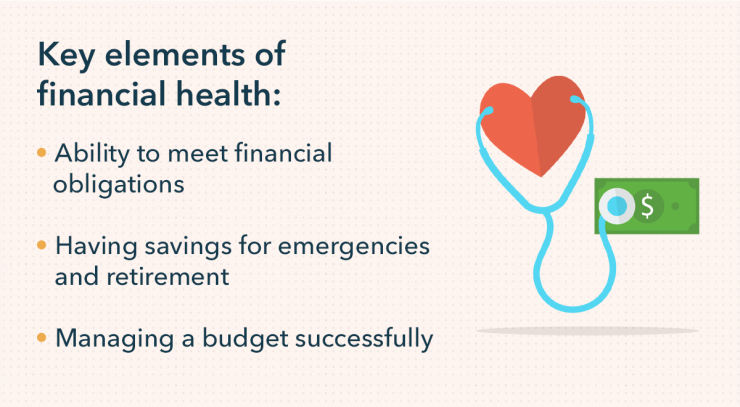 Key elements of financial health:

• Ability to meet financial obligations

• Having savings for emergencies and retirement

• Managing a budget successfully

$